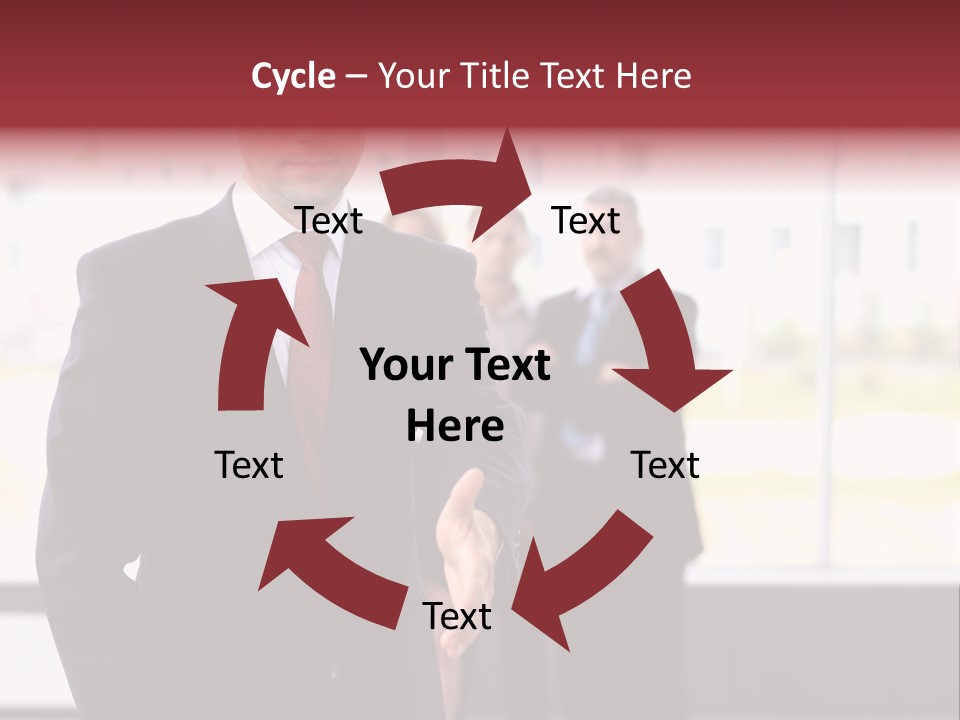 Cycle – Your Title Text Here

Text

Text

Your Text Here

Text

Text

Text